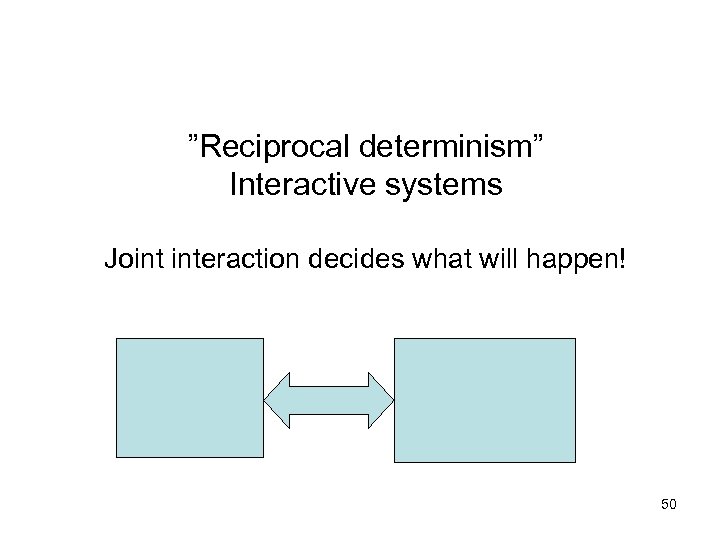 ”Reciprocal determinism”
Interactive systems

Joint interaction decides what will happen!

50